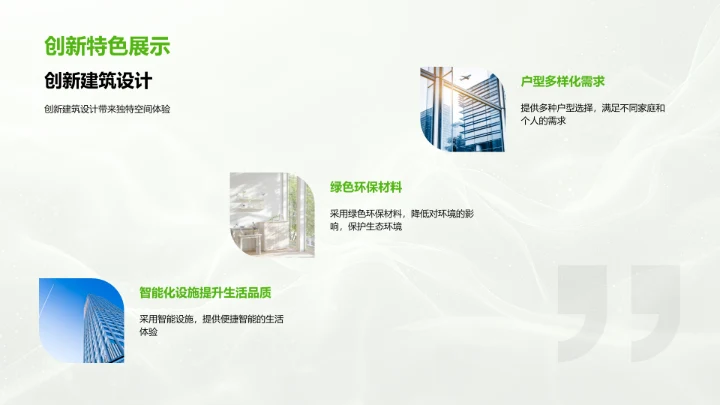 创新特色展示

创新建筑设计

创新建筑设计带来独特空间体验

户型多样化需求

提供多种户型选择，满足不同家庭和个人的需求

绿色环保材料

采用绿色环保材料，降低对环境的影响，保护生态环境

智能化设施提升生活品质

采用智能设施，提供便捷智能的生活体验